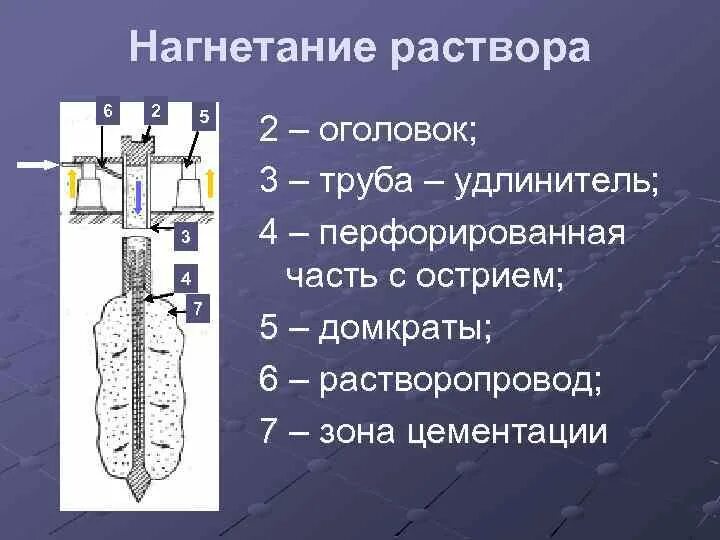 Нагнетание раствора

6
2
5
3
4
7

2 – оголовок;

3 – труба – удлинитель;

4 – перфорированная часть с острием;

5 – домкраты;

6 – растворопровод;

7 – зона цементации